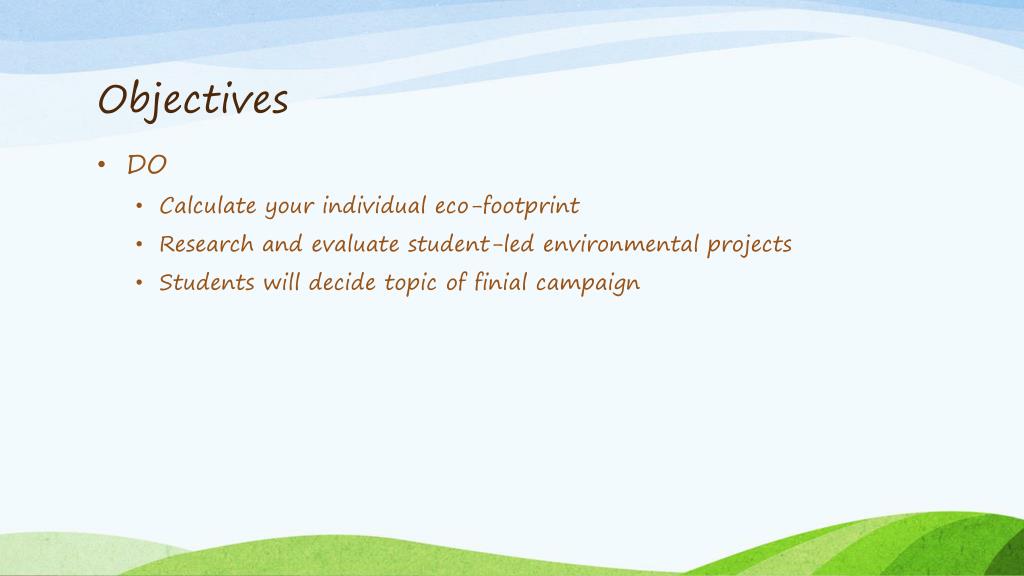 Objectives

• DO
  • Calculate your individual eco-footprint
  • Research and evaluate student-led environmental projects
  • Students will decide topic of finial campaign